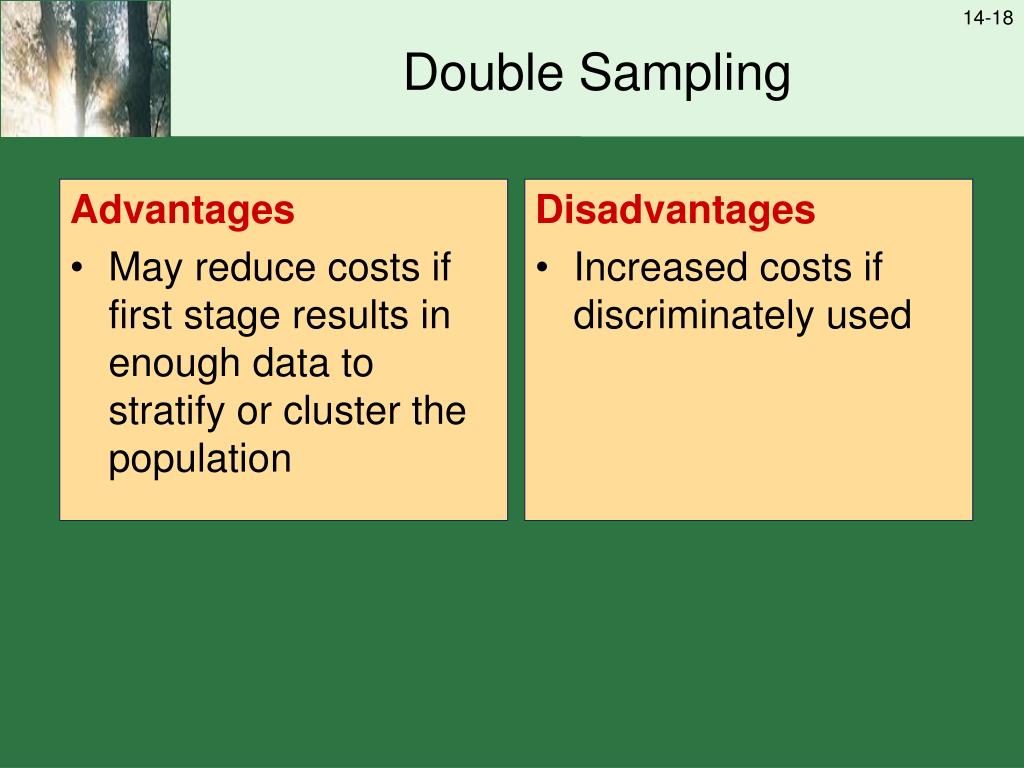 14-18

Double Sampling

Advantages

• May reduce costs if first stage results in enough data to stratify or cluster the population

Disadvantages

• Increased costs if discriminately used